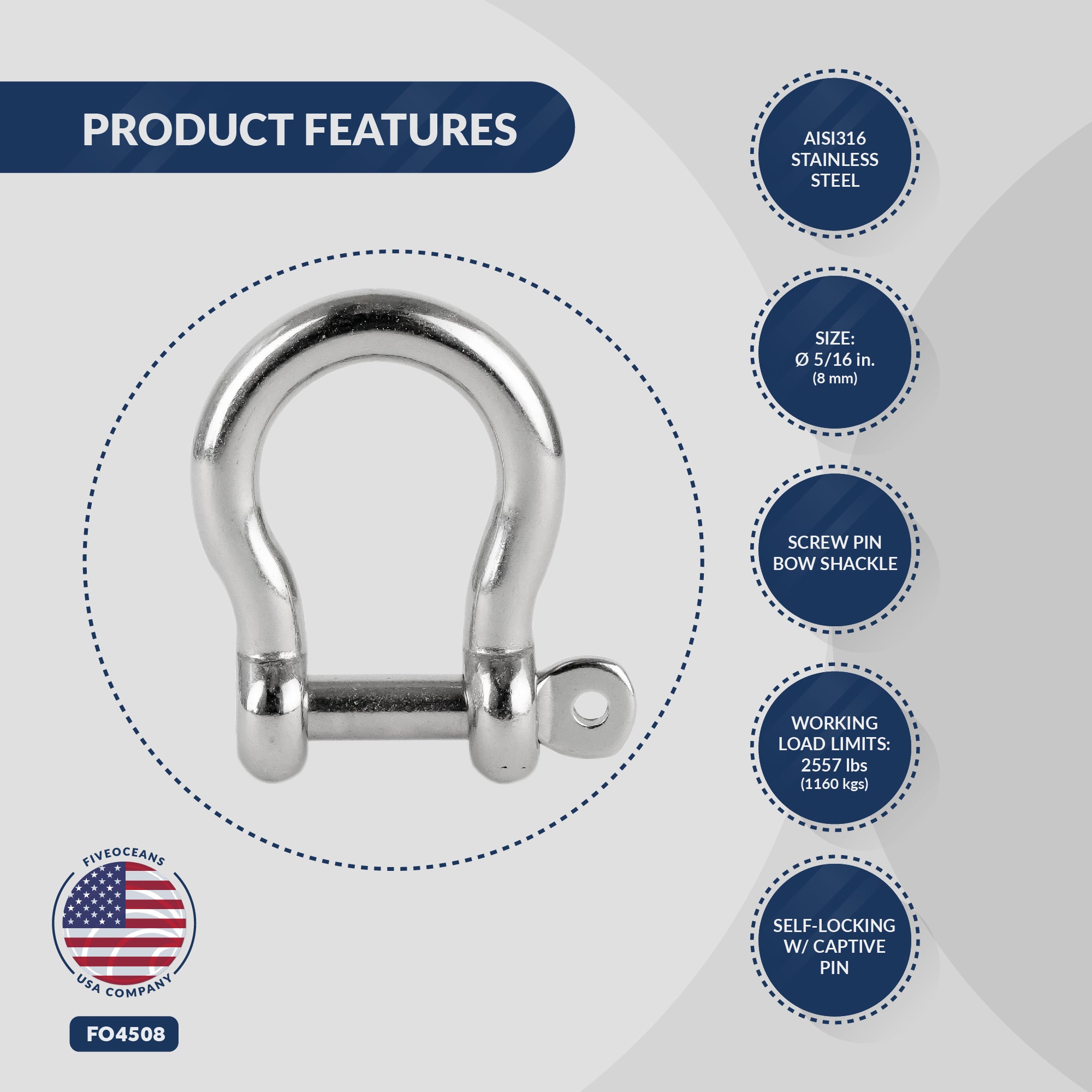 PRODUCT FEATURES

AISI316 STAINLESS STEEL

SIZE: Ø 5/16 in. (8 mm)

SCREW PIN BOW SHACKLE

WORKING LOAD LIMITS: 2557 lbs (1160 kgs)

SELF-LOCKING W/ CAPTIVE PIN

FIVEOCEANS
USA COMPANY

FO4508